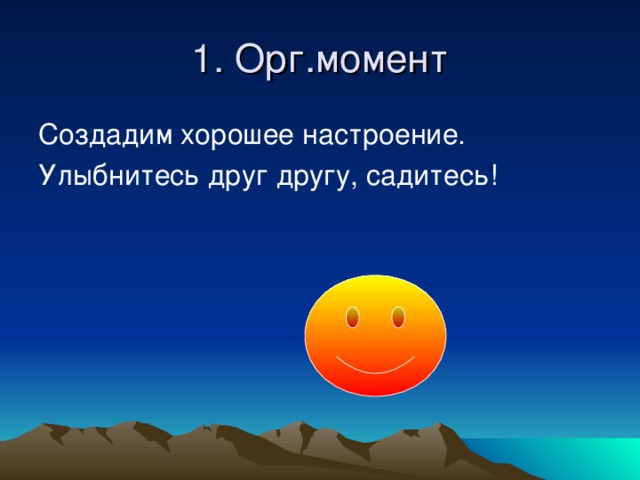 1. Орг.момент

Создадим хорошее настроение.

Улыбнитесь друг другу, садитесь!